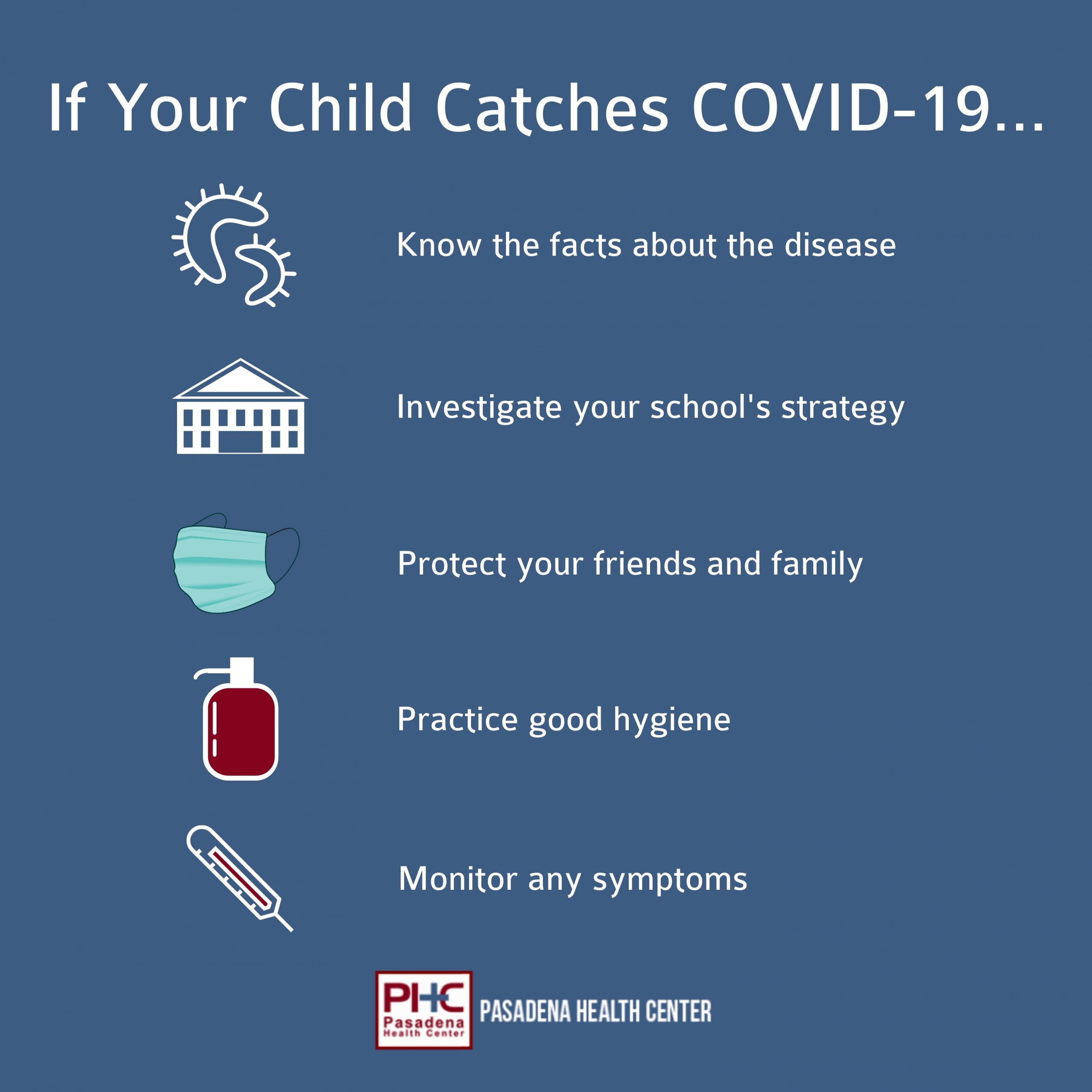 If Your Child Catches COVID-19...

Know the facts about the disease

Investigate your school's strategy

Protect your friends and family

Practice good hygiene

Monitor any symptoms

PHC Pasadena Health Center

PASADENA HEALTH CENTER